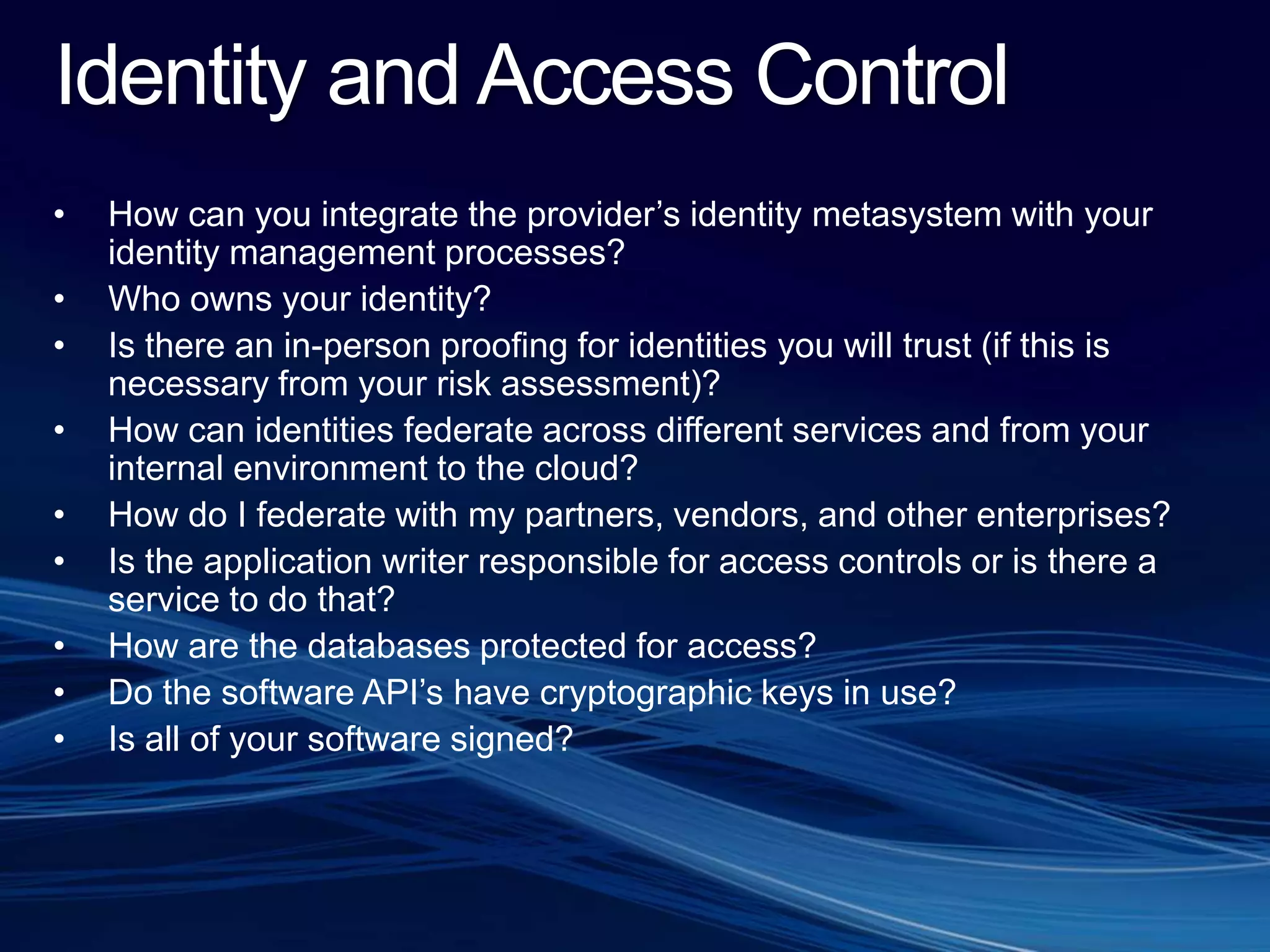 Identity and Access Control

• How can you integrate the provider’s identity metasystem with your identity management processes?
• Who owns your identity?
• Is there an in-person proofing for identities you will trust (if this is necessary from your risk assessment)?
• How can identities federate across different services and from your internal environment to the cloud?
• How do I federate with my partners, vendors, and other enterprises?
• Is the application writer responsible for access controls or is there a service to do that?
• How are the databases protected for access?
• Do the software API’s have cryptographic keys in use?
• Is all of your software signed?